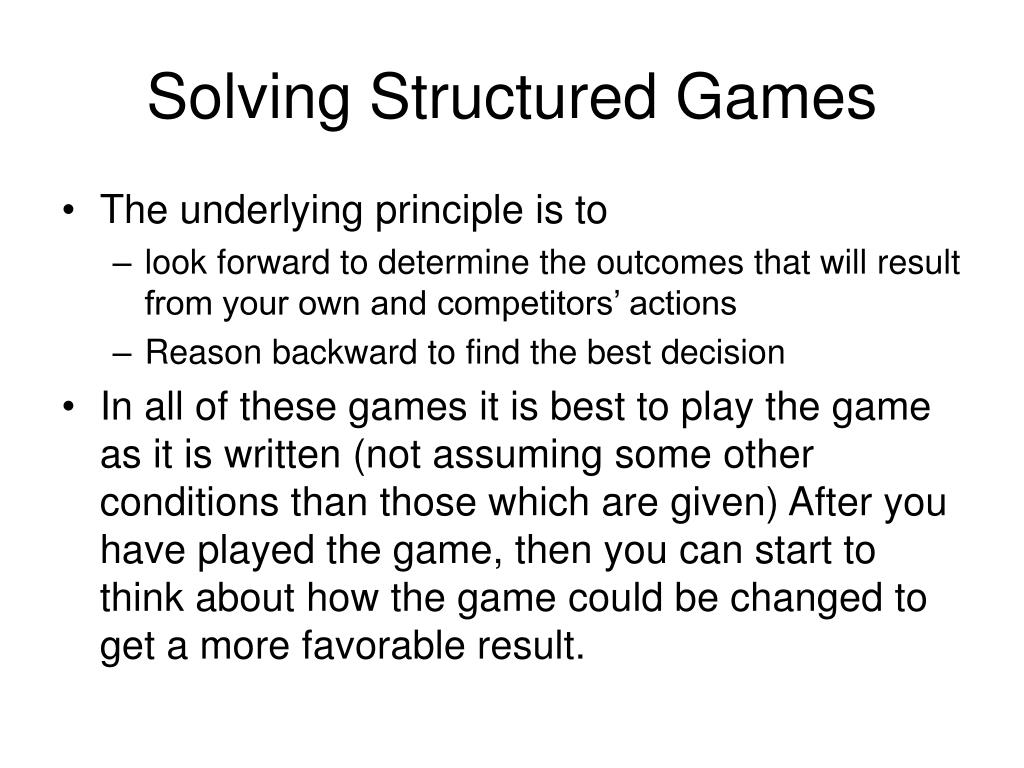 Solving Structured Games

• The underlying principle is to
– look forward to determine the outcomes that will result from your own and competitors’ actions
– Reason backward to find the best decision
• In all of these games it is best to play the game as it is written (not assuming some other conditions than those which are given) After you have played the game, then you can start to think about how the game could be changed to get a more favorable result.